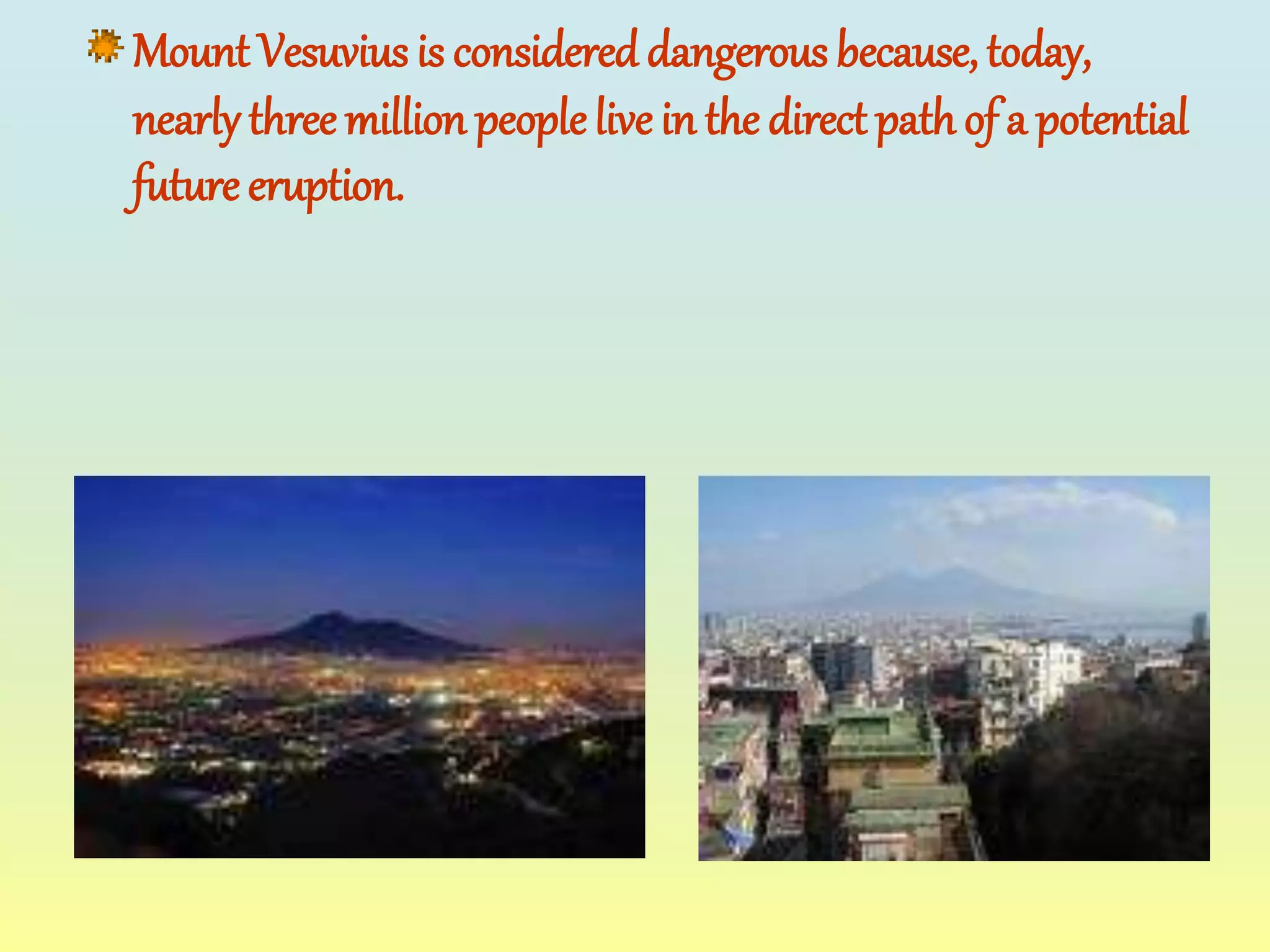 Mount Vesuvius is considered dangerous because, today, nearly three million people live in the direct path of a potential future eruption.